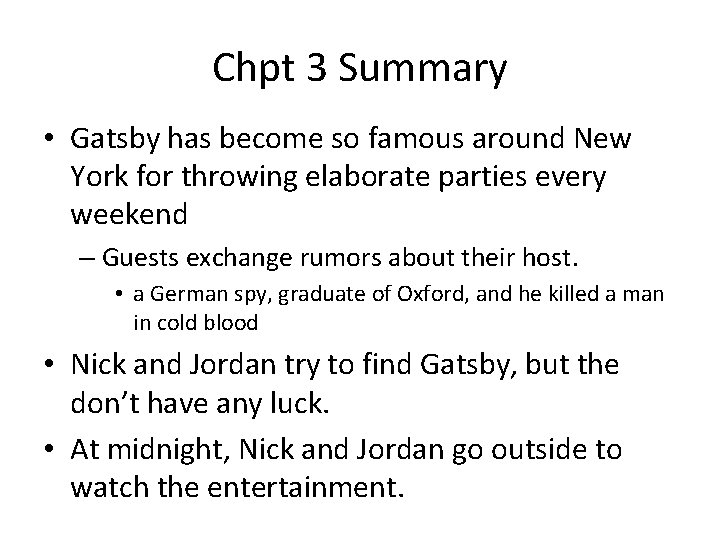 Chpt 3 Summary

• Gatsby has become so famous around New York for throwing elaborate parties every weekend

– Guests exchange rumors about their host.

• a German spy, graduate of Oxford, and he killed a man in cold blood

• Nick and Jordan try to find Gatsby, but the don't have any luck.

• At midnight, Nick and Jordan go outside to watch the entertainment.